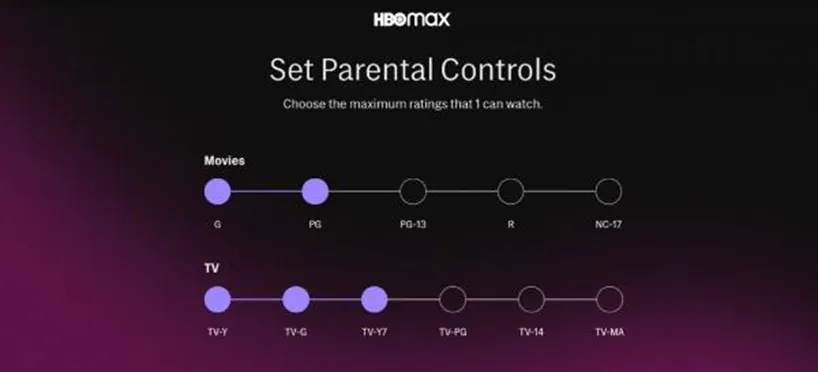 HBO max

Set Parental Controls

Choose the maximum ratings that 1 can watch.

Movies

G PG PG-13 R NC-17

TV

TV-Y TV-G TV-Y7 TV-PG TV-14 TV-MA